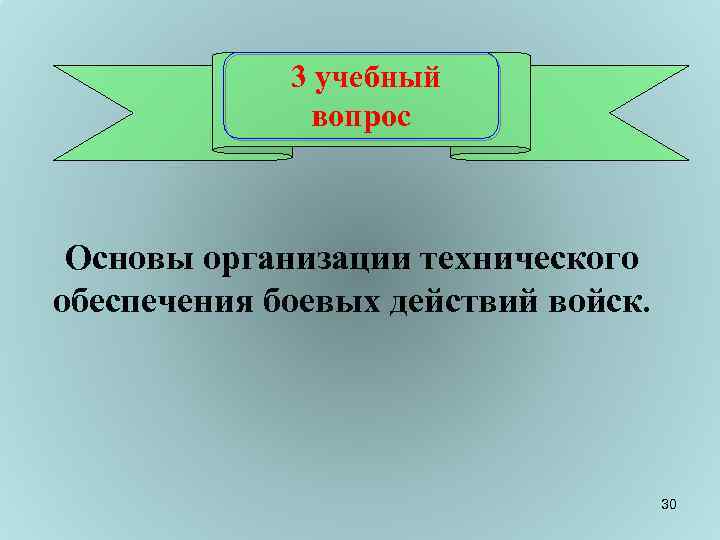 3 учебный вопрос

Основы организации технического обеспечения боевых действий войск.

30